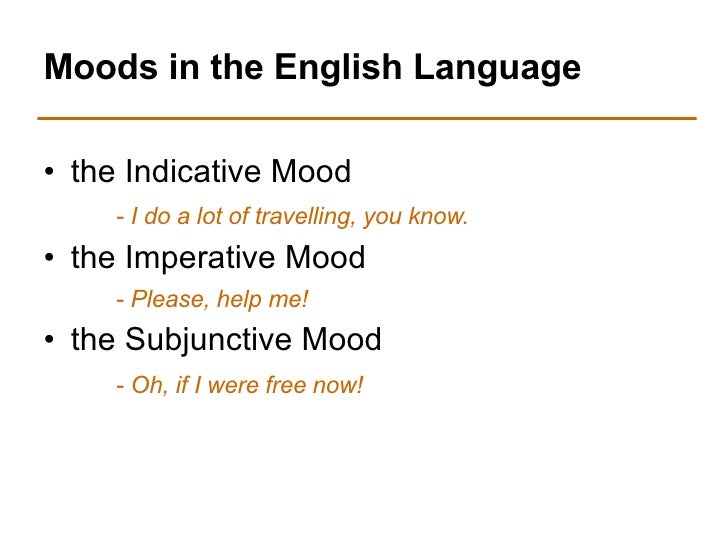 Moods in the English Language

• the Indicative Mood

- I do a lot of travelling, you know.

• the Imperative Mood

- Please, help me!

• the Subjunctive Mood

- Oh, if I were free now!